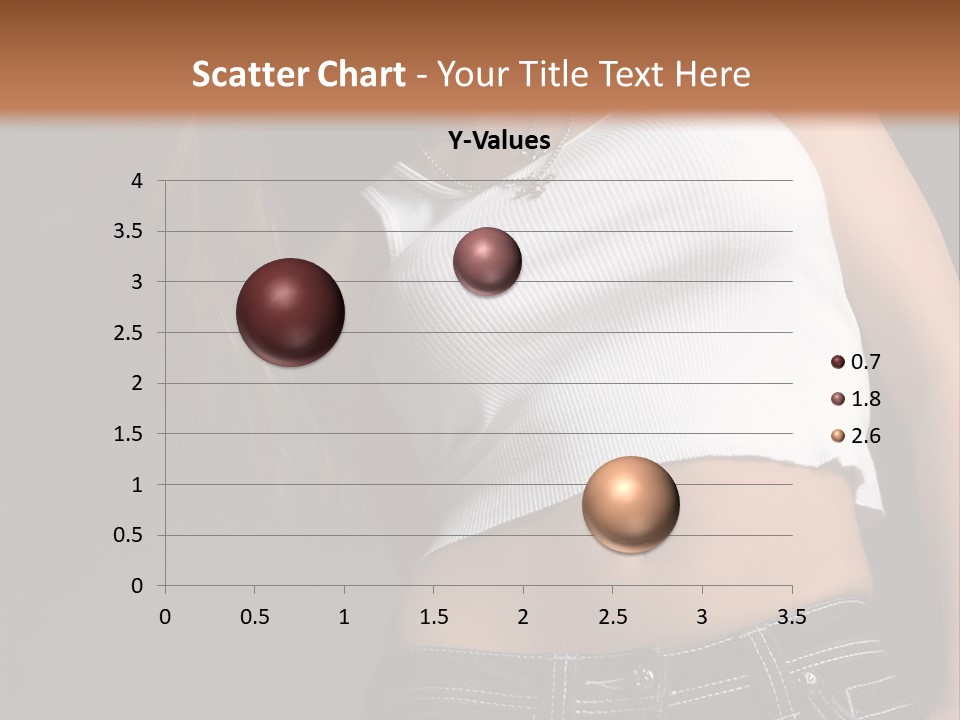 Scatter Chart - Your Title Text Here

Y-Values

4
3.5
3
2.5
2
1.5
1
0.5
0

0 0.5 1 1.5 2 2.5 3 3.5

0.7
1.8
2.6